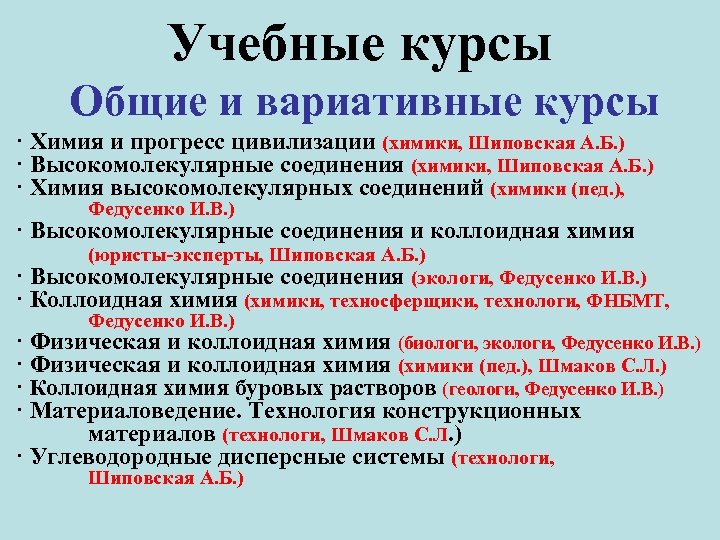 Учебные курсы

Общие и вариативные курсы

· Химия и прогресс цивилизации (химики, Шиповская А.Б.)
· Высокомолекулярные соединения (химики, Шиповская А.Б.)
· Химия высокомолекулярных соединений (химики (пед.), Федусенко И.В.)
· Высокомолекулярные соединения и коллоидная химия (юристы-эксперты, Шиповская А.Б.)
· Высокомолекулярные соединения (экологи, Федусенко И.В.)
· Коллоидная химия (химики, техносферщики, технологи, ФНБМТ, Федусенко И.В.)
· Физическая и коллоидная химия (биологи, экологи, Федусенко И.В.)
· Физическая и коллоидная химия (химики (пед.), Шмаков С.Л.)
· Коллоидная химия буровых растворов (геологи, Федусенко И.В.)
· Материаловедение. Технология конструкционных материалов (технологи, Шмаков С.Л.)
· Углеводородные дисперсные системы (технологи, Шиповская А.Б.)